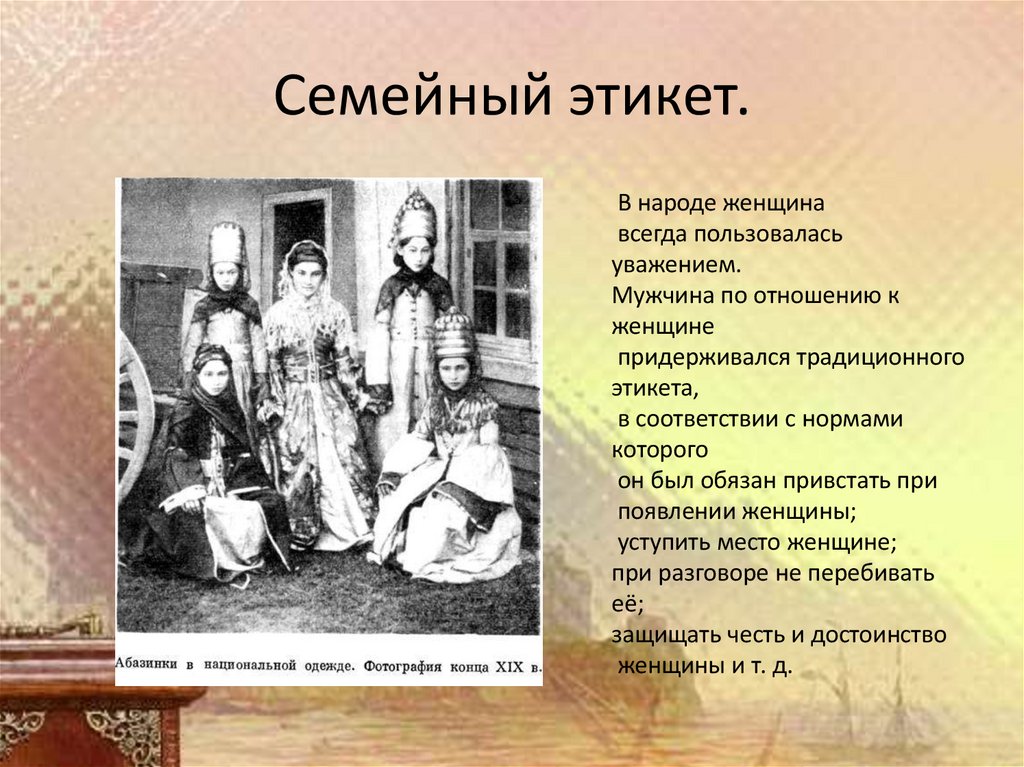 Семейный этикет.

Абазинки в национальной одежде. Фотография конца XIX в.

В народе женщина всегда пользовалась уважением. Мужчина по отношению к женщине придерживался традиционного этикета, в соответствии с нормами которого он был обязан привстать при появлении женщины; уступить место женщине; при разговоре не перебивать её; защищать честь и достоинство женщины и т. д.